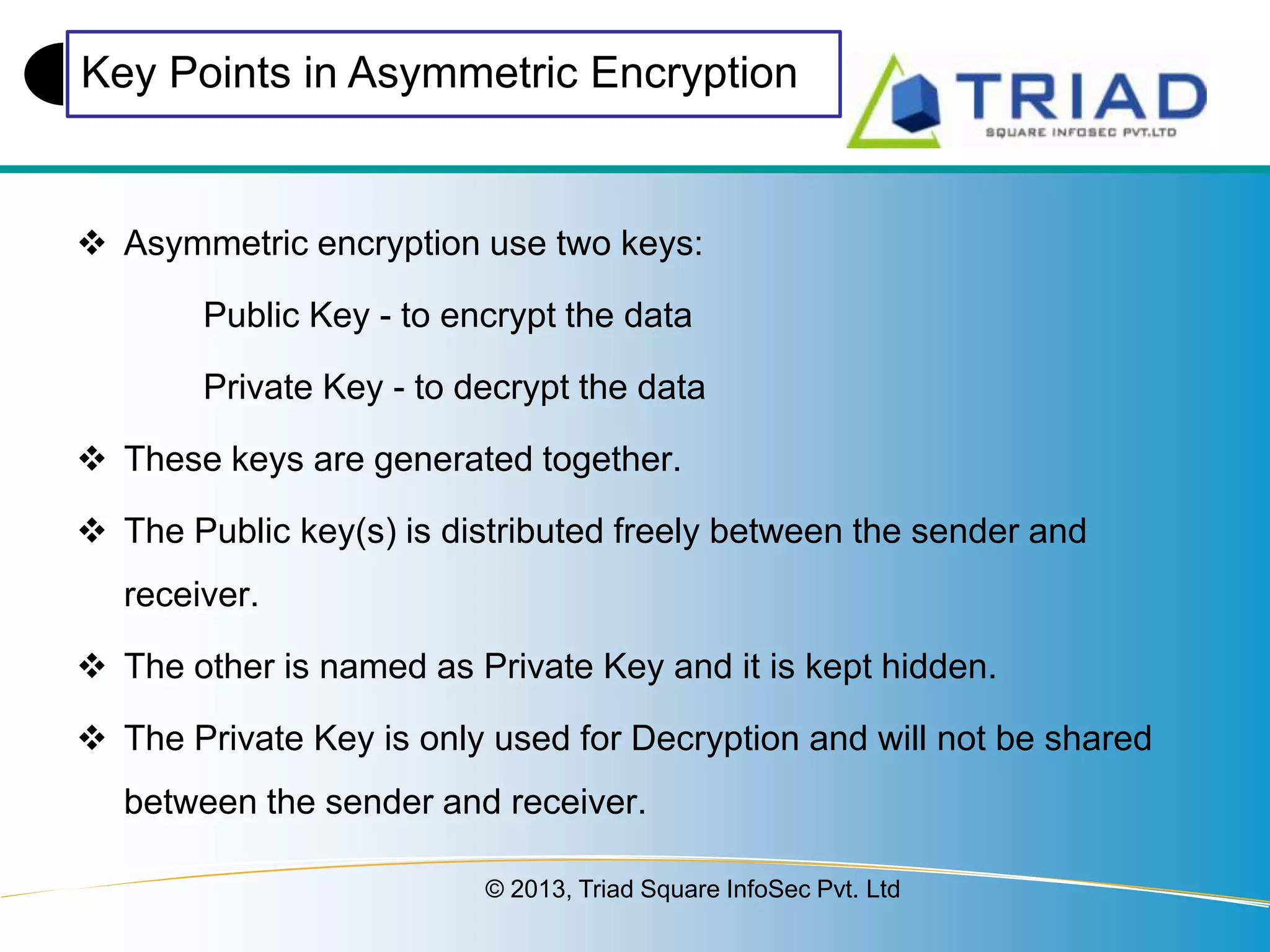 Key Points in Asymmetric Encryption

TRIAD
SQUARE INFOSEC PVT.LTD

❖ Asymmetric encryption use two keys:

Public Key - to encrypt the data

Private Key - to decrypt the data

❖ These keys are generated together.

❖ The Public key(s) is distributed freely between the sender and receiver.

❖ The other is named as Private Key and it is kept hidden.

❖ The Private Key is only used for Decryption and will not be shared between the sender and receiver.

© 2013, Triad Square InfoSec Pvt. Ltd